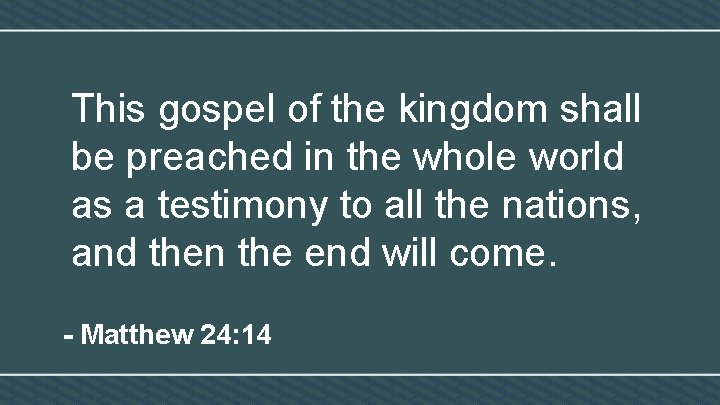 This gospel of the kingdom shall be preached in the whole world as a testimony to all the nations, and then the end will come.

- Matthew 24:14